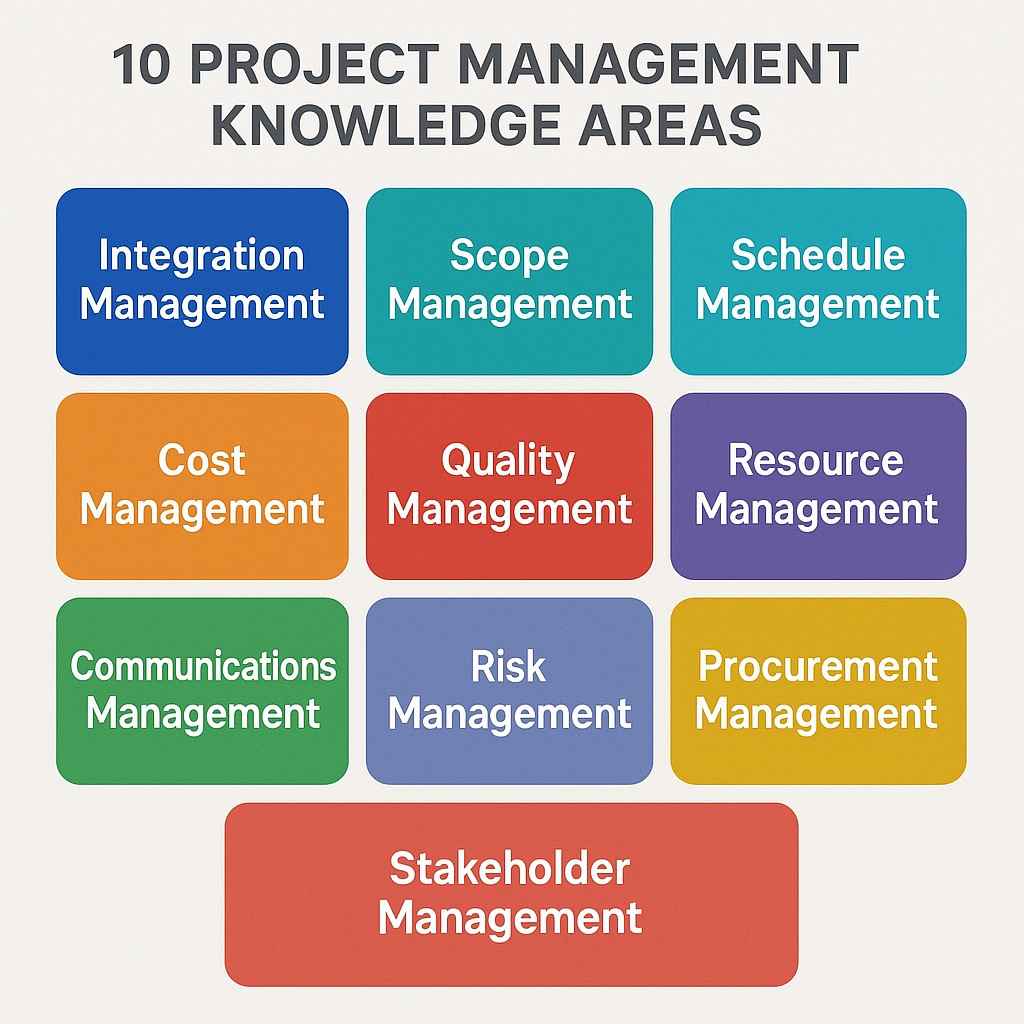 10 PROJECT MANAGEMENT KNOWLEDGE AREAS

Integration Management

Scope Management

Schedule Management

Cost Management

Quality Management

Resource Management

Communications Management

Risk Management

Procurement Management

Stakeholder Management